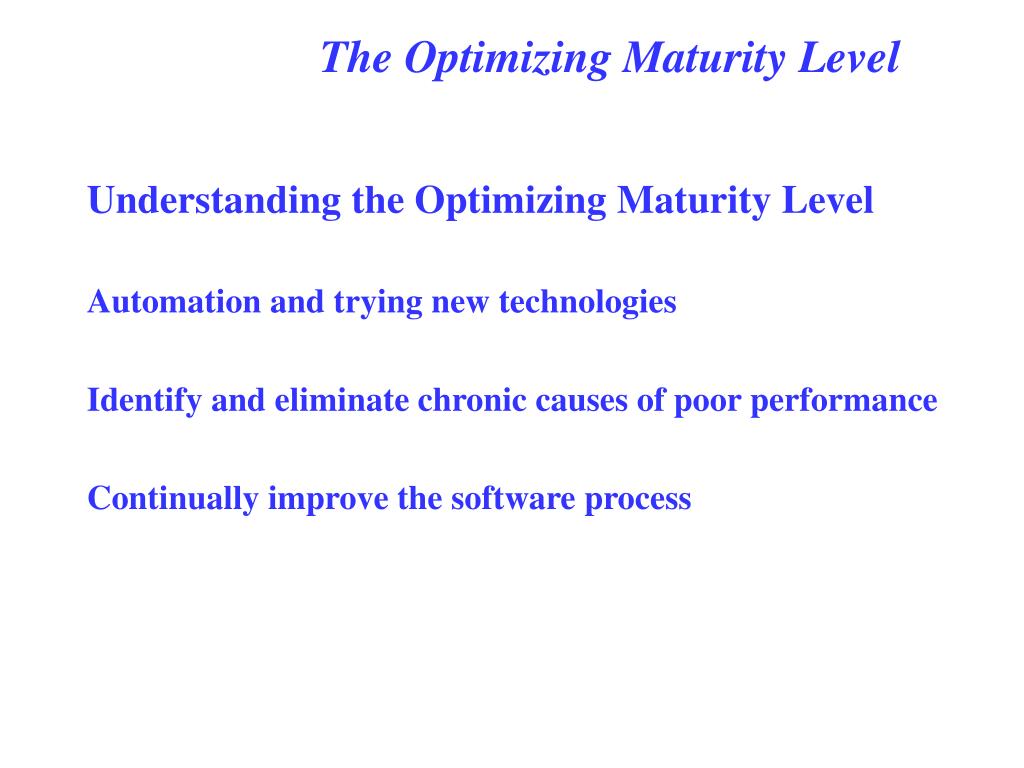 The Optimizing Maturity Level

Understanding the Optimizing Maturity Level

Automation and trying new technologies

Identify and eliminate chronic causes of poor performance

Continually improve the software process